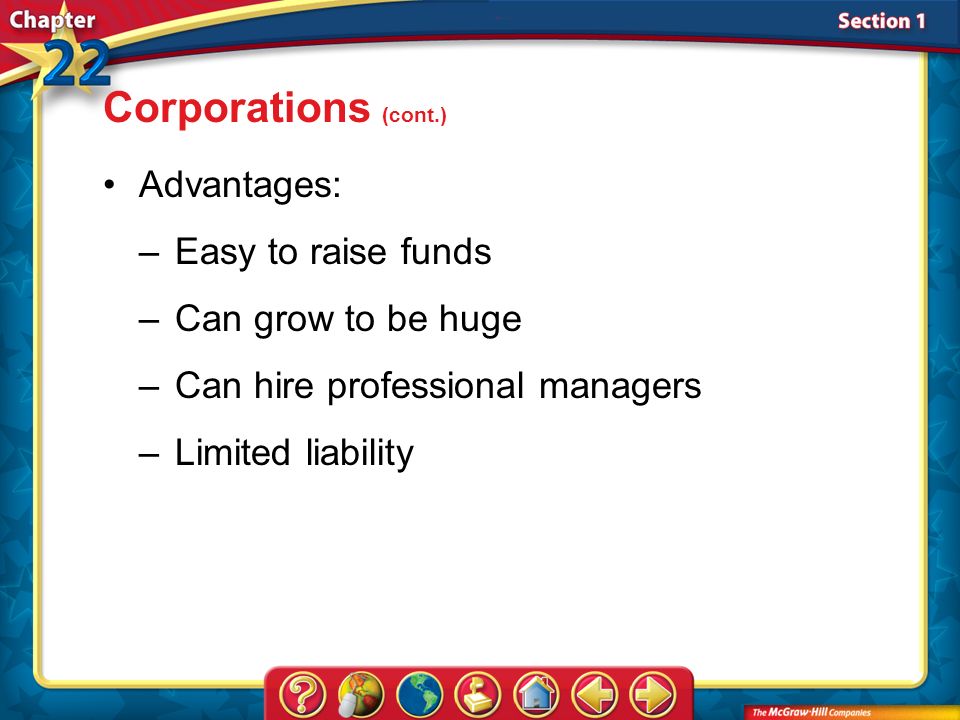 Chapter 22

Section 1

Corporations (cont.)

• Advantages:

– Easy to raise funds

– Can grow to be huge

– Can hire professional managers

– Limited liability

?

The McGraw-Hill Companies